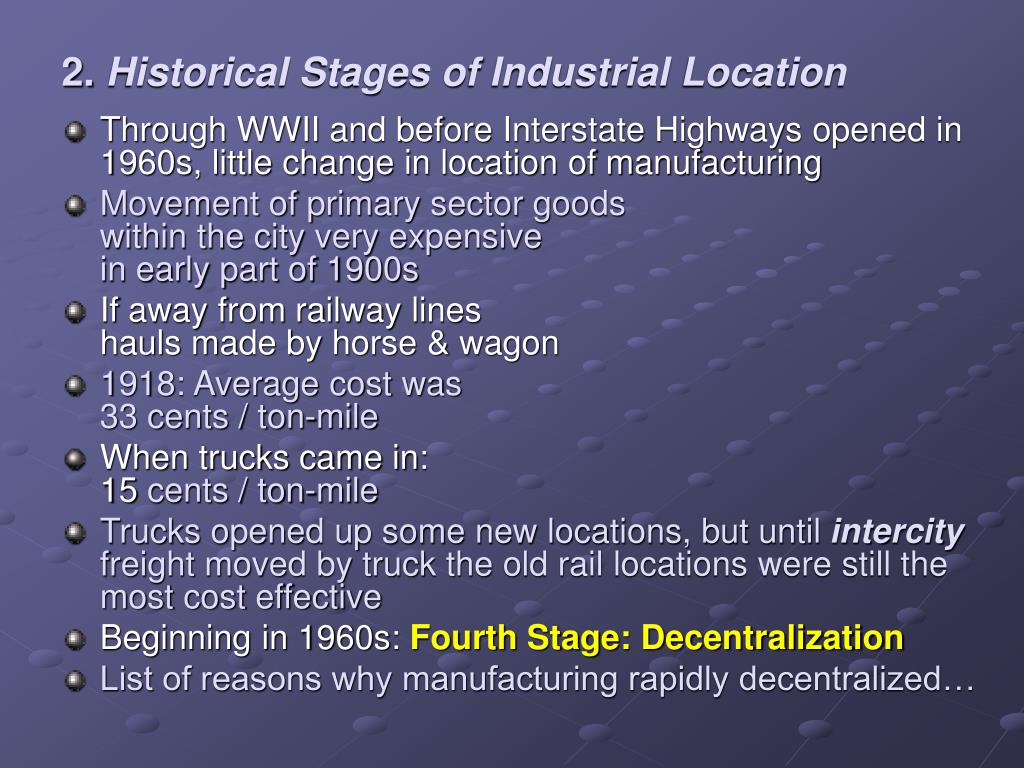 2. Historical Stages of Industrial Location

Through WWII and before Interstate Highways opened in 1960s, little change in location of manufacturing

Movement of primary sector goods within the city very expensive in early part of 1900s

If away from railway lines hauls made by horse & wagon

1918: Average cost was 33 cents / ton-mile

When trucks came in: 15 cents / ton-mile

Trucks opened up some new locations, but until intercity freight moved by truck the old rail locations were still the most cost effective

Beginning in 1960s: Fourth Stage: Decentralization

List of reasons why manufacturing rapidly decentralized…